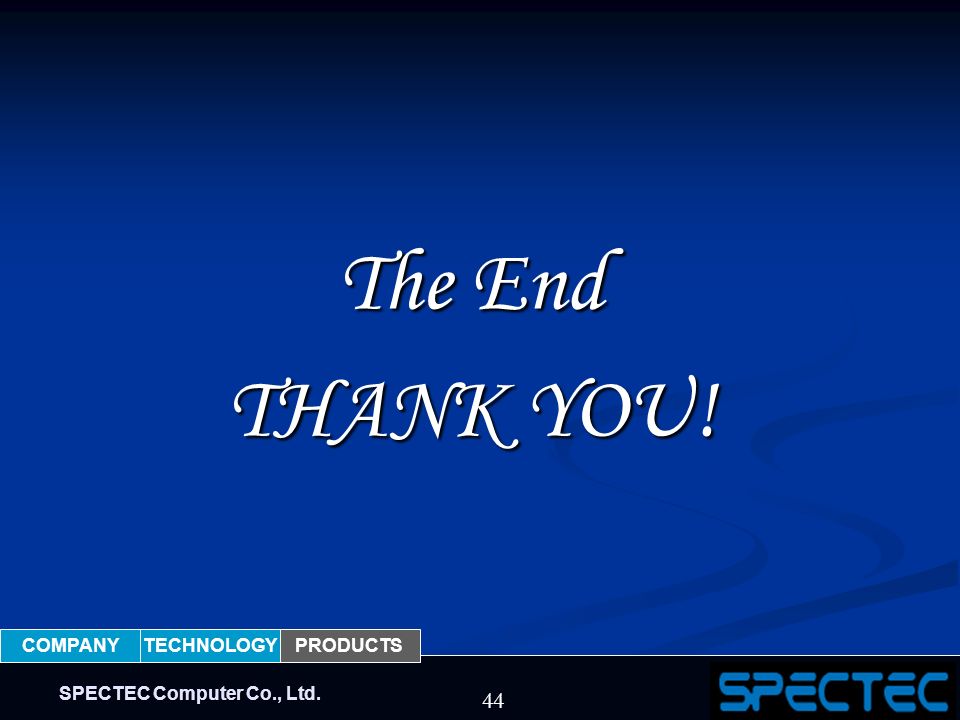 The End
THANK YOU!

COMPANY TECHNOLOGY PRODUCTS

SPECTEC Computer Co., Ltd.

44

SPECTEC